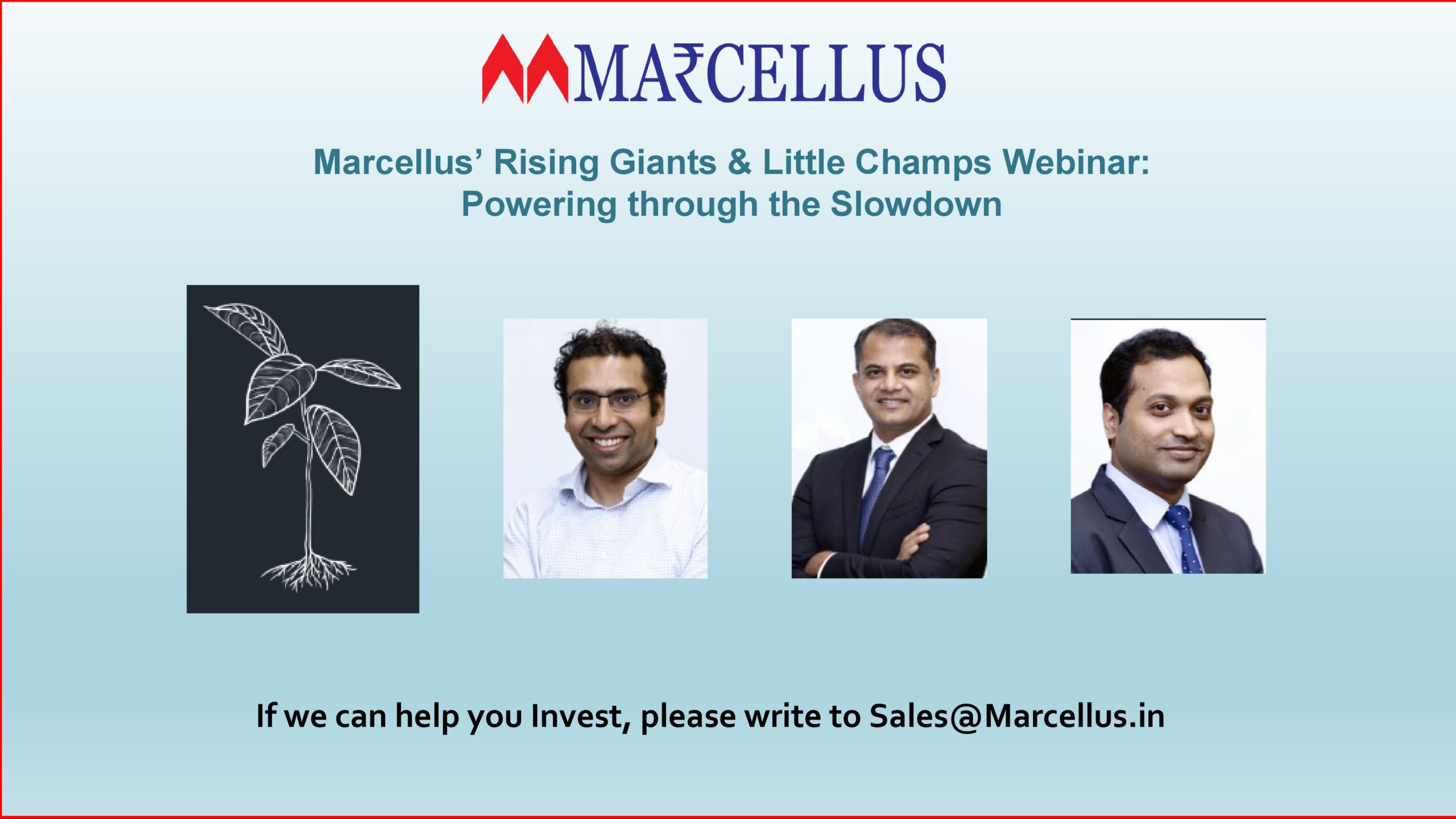 MA₹CELLUS

Marcellus' Rising Giants & Little Champs Webinar: Powering through the Slowdown

If we can help you Invest, please write to Sales@Marcellus.in